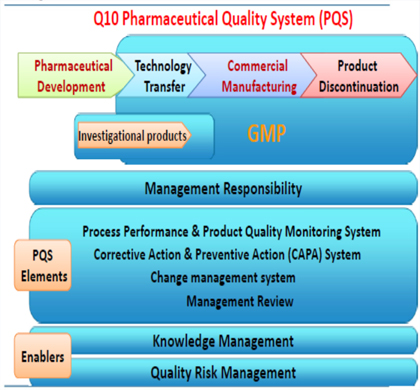 Q10 Pharmaceutical Quality System (PQS)

Pharmaceutical Development

Technology Transfer

Commercial Manufacturing

Product Discontinuation

Investigational products

GMP

Management Responsibility

PQS Elements

Process Performance & Product Quality Monitoring System

Corrective Action & Preventive Action (CAPA) System

Change management system

Management Review

Enablers

Knowledge Management

Quality Risk Management